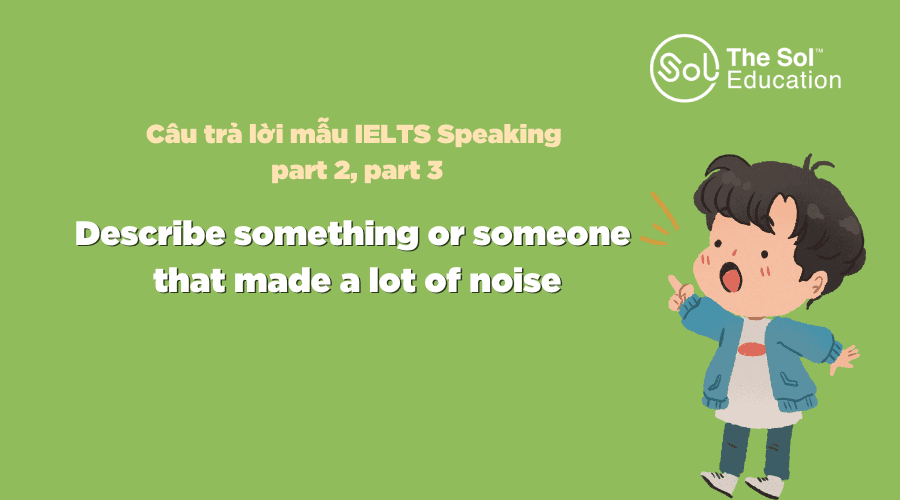 Sol The Sol™ Education

Câu trả lời mẫu IELTS Speaking part 2, part 3

Describe something or someone that made a lot of noise